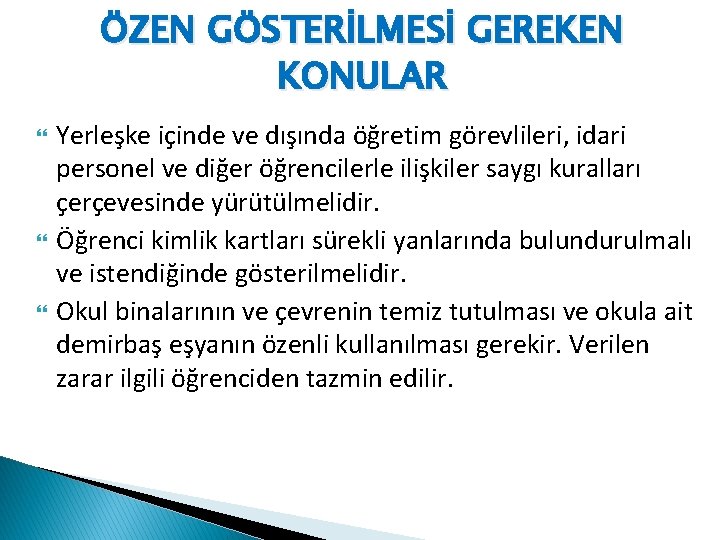 ÖZEN GÖSTERİLMESİ GEREKEN KONULAR

Yerleşke içinde ve dışında öğretim görevlileri, idari personel ve diğer öğrencilerle ilişkiler saygı kuralları çerçevesinde yürütülmelidir.

Öğrenci kimlik kartları sürekli yanlarında bulundurulmalı ve istendiğinde gösterilmelidir.

Okul binalarının ve çevrenin temiz tutulması ve okula ait demirbaş eşyanın özenli kullanılması gerekir. Verilen zarar ilgili öğrenciden tazmin edilir.